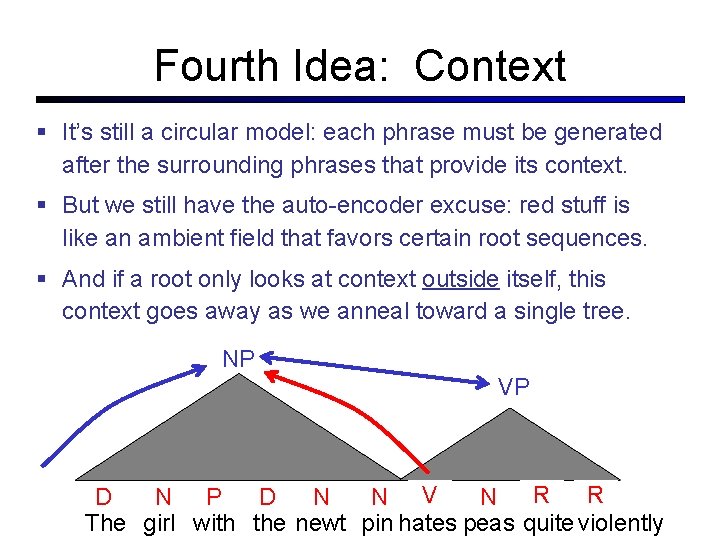 Fourth Idea: Context

▪ It's still a circular model: each phrase must be generated after the surrounding phrases that provide its context.

▪ But we still have the auto-encoder excuse: red stuff is like an ambient field that favors certain root sequences.

▪ And if a root only looks at context outside itself, this context goes away as we anneal toward a single tree.

NP

VP

D N P D N N V N R R

The girl with the newt pin hates peas quite violently